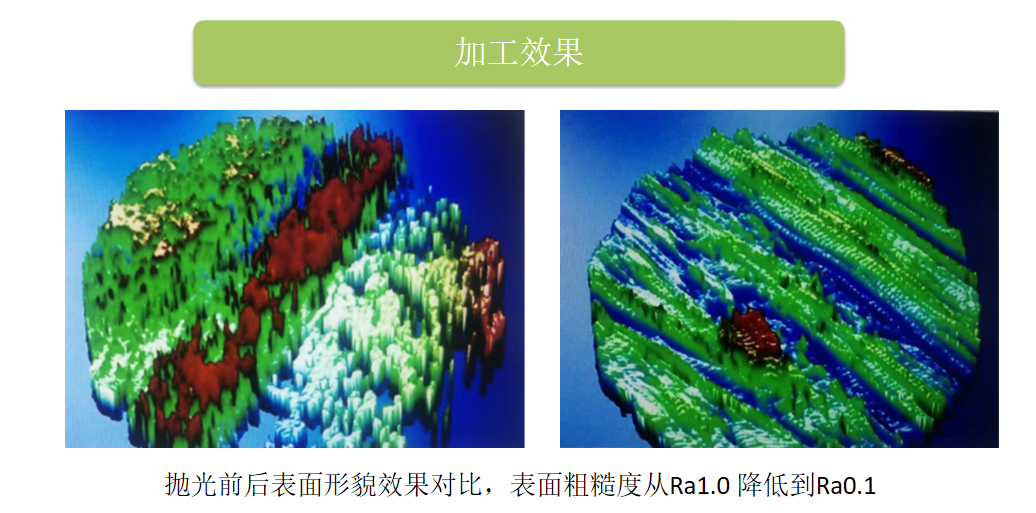 加工效果

抛光前后表面形貌效果对比，表面粗糙度从Ra1.0 降低到Ra0.1